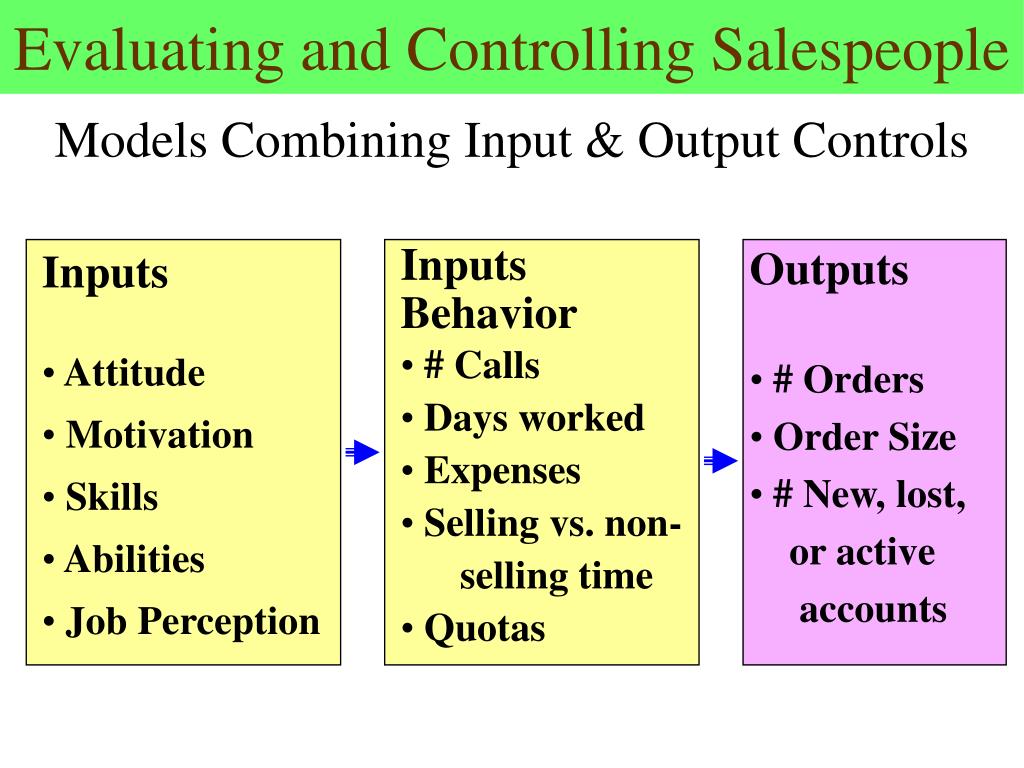 Evaluating and Controlling Salespeople

Models Combining Input & Output Controls

Inputs

• Attitude
• Motivation
• Skills
• Abilities
• Job Perception

Inputs Behavior

• # Calls
• Days worked
• Expenses
• Selling vs. non-selling time
• Quotas

Outputs

• # Orders
• Order Size
• # New, lost, or active accounts